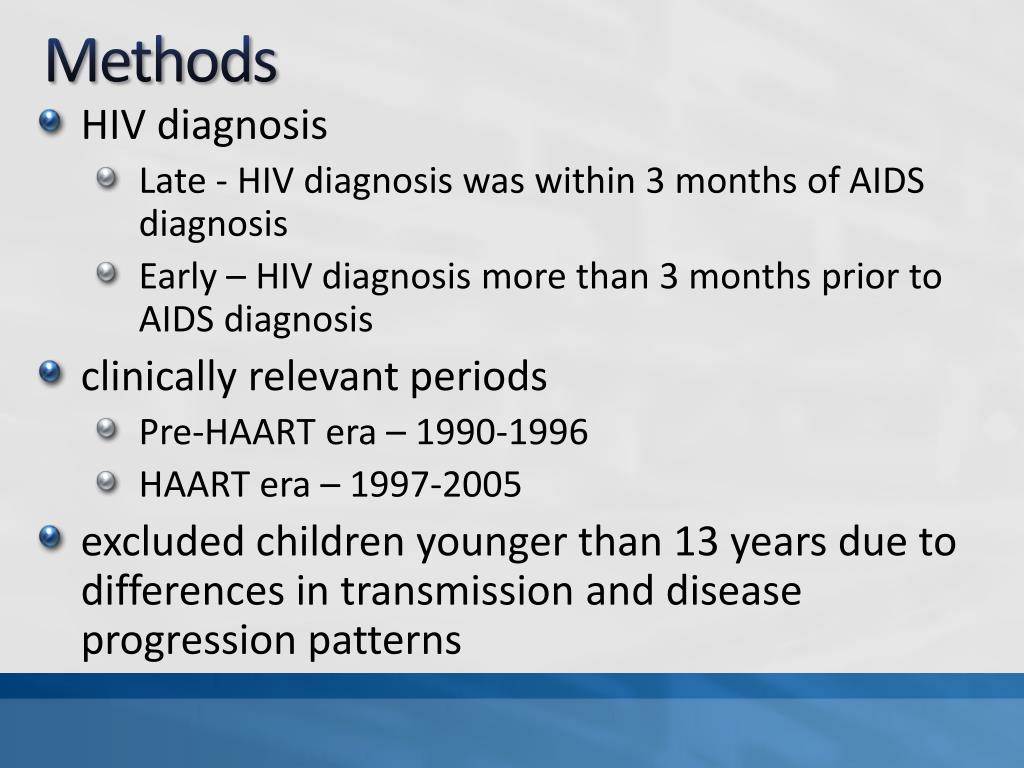 Methods

HIV diagnosis

Late - HIV diagnosis was within 3 months of AIDS diagnosis

Early – HIV diagnosis more than 3 months prior to AIDS diagnosis

clinically relevant periods

Pre-HAART era – 1990-1996

HAART era – 1997-2005

excluded children younger than 13 years due to differences in transmission and disease progression patterns